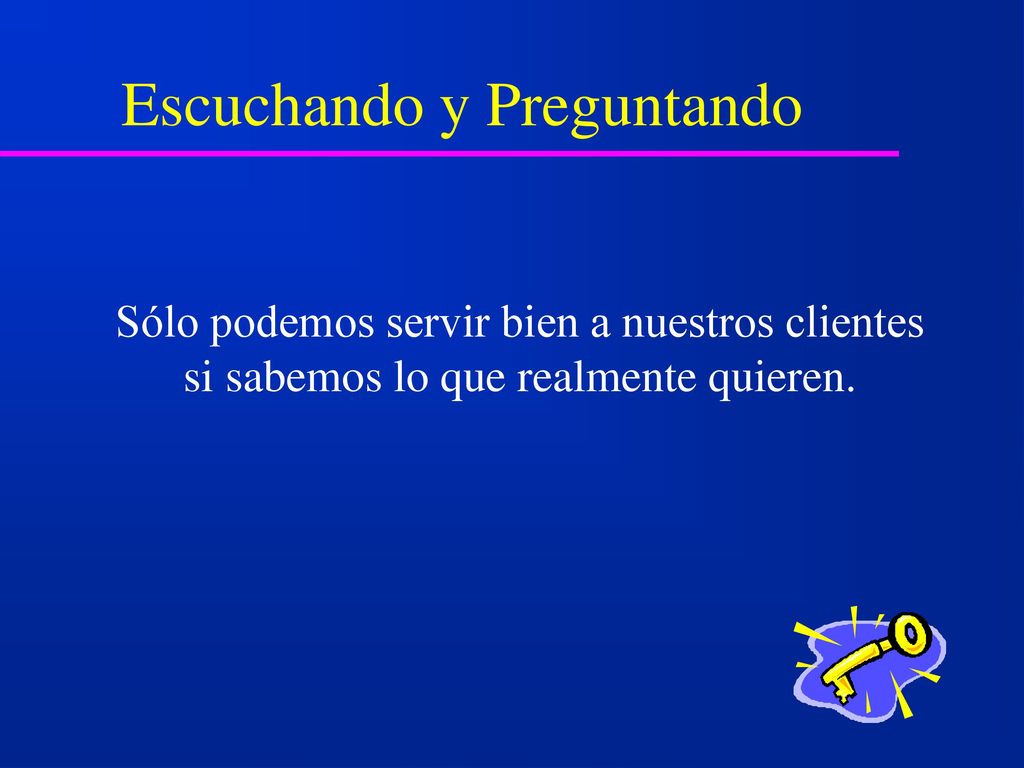 Escuchando y Preguntando

Sólo podemos servir bien a nuestros clientes si sabemos lo que realmente quieren.